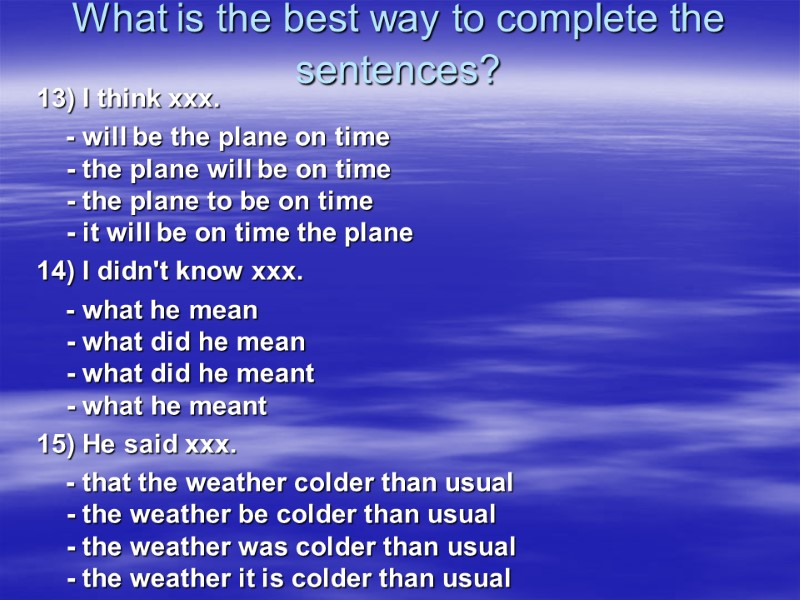 What is the best way to complete the sentences?

13) I think xxx.

- will be the plane on time
- the plane will be on time
- the plane to be on time
- it will be on time the plane

14) I didn't know xxx.

- what he mean
- what did he mean
- what did he meant
- what he meant

15) He said xxx.

- that the weather colder than usual
- the weather be colder than usual
- the weather was colder than usual
- the weather it is colder than usual